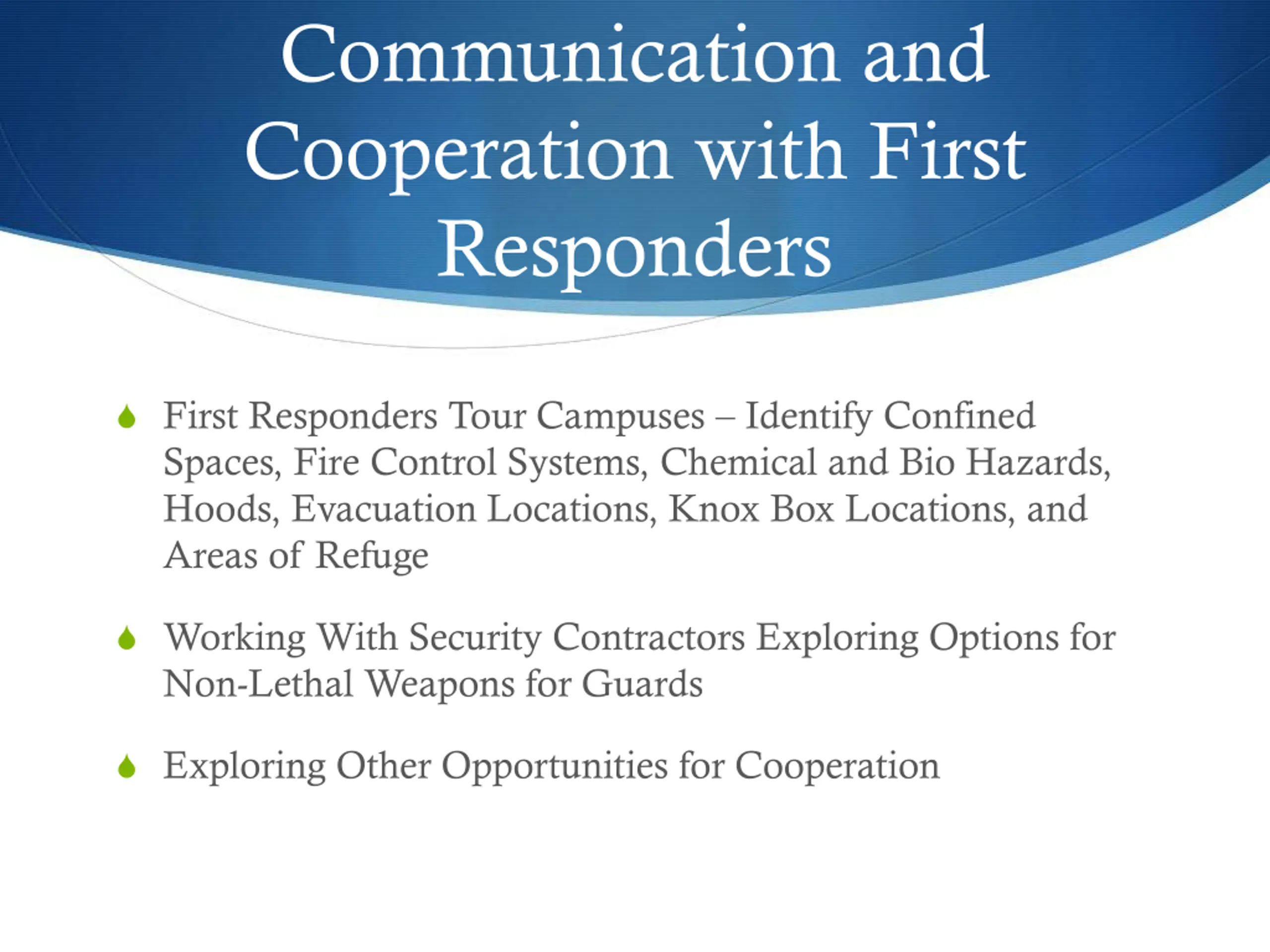 Communication and Cooperation with First Responders

First Responders Tour Campuses – Identify Confined Spaces, Fire Control Systems, Chemical and Bio Hazards, Hoods, Evacuation Locations, Knox Box Locations, and Areas of Refuge

Working With Security Contractors Exploring Options for Non-Lethal Weapons for Guards

Exploring Other Opportunities for Cooperation